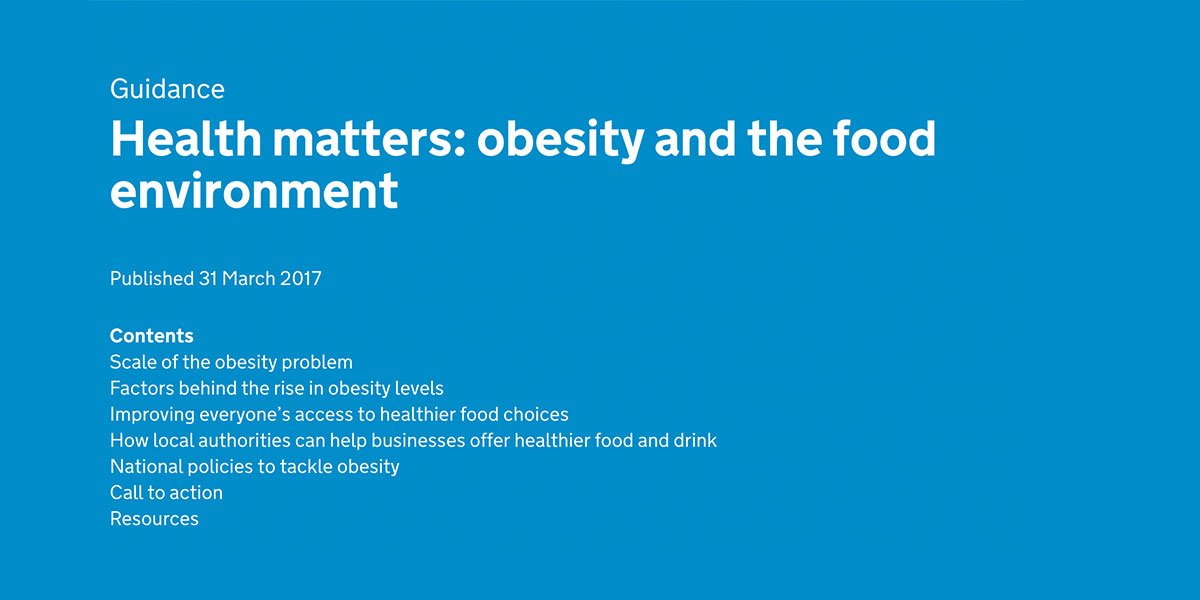 Guidance

Health matters: obesity and the food environment

Published 31 March 2017

Contents
Scale of the obesity problem
Factors behind the rise in obesity levels
Improving everyone's access to healthier food choices
How local authorities can help businesses offer healthier food and drink
National policies to tackle obesity
Call to action
Resources